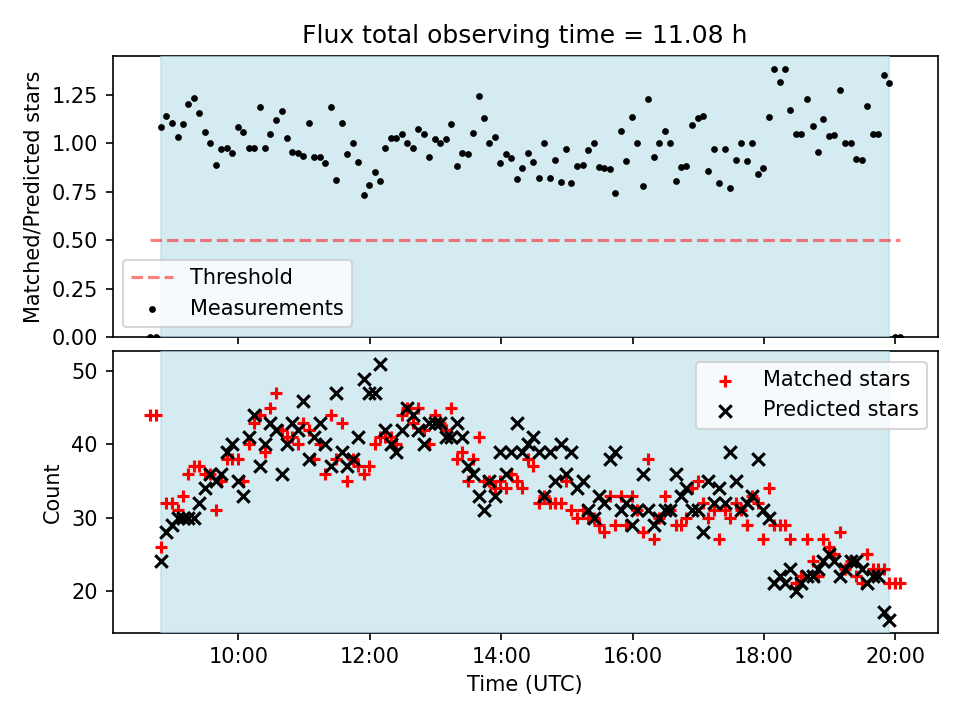 Flux total observing time = 11.08 h

Matched/Predicted stars

1.25
1.00
0.75
0.50
0.25
0.00

Threshold
Measurements

Count

50
40
30
20

Matched stars
Predicted stars

10:00
12:00
14:00
16:00
18:00
20:00

Time (UTC)